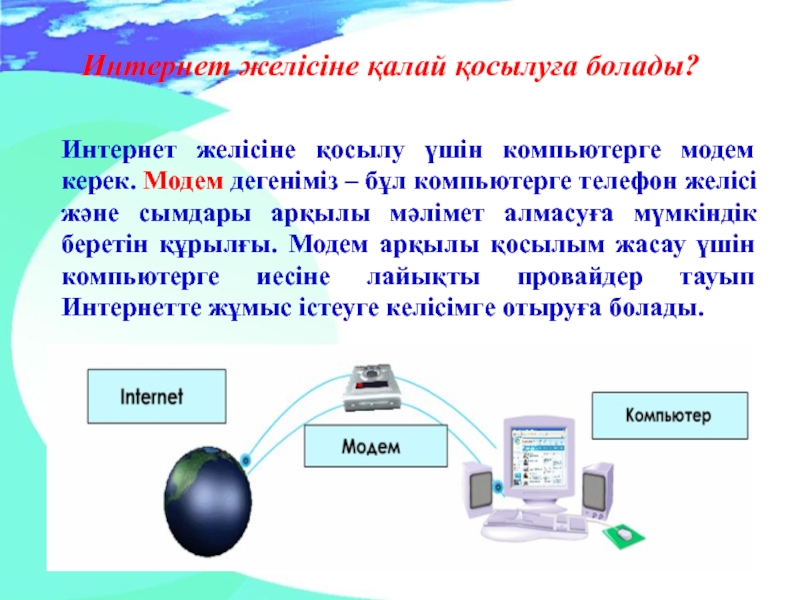 Интернет желісіне қалай қосылуға болады?

Интернет желісіне қосылу үшін компьютерге модем керек. Модем дегеніміз – бұл компьютерге телефон желісі және сымдары арқылы мәлімет алмасуға мүмкіндік беретін құрылғы. Модем арқылы қосылым жасау үшін компьютерге иесіне лайықты провайдер тауып Интернетте жұмыс істеуге келісімге отыруға болады.

Internet

Модем

Компьютер